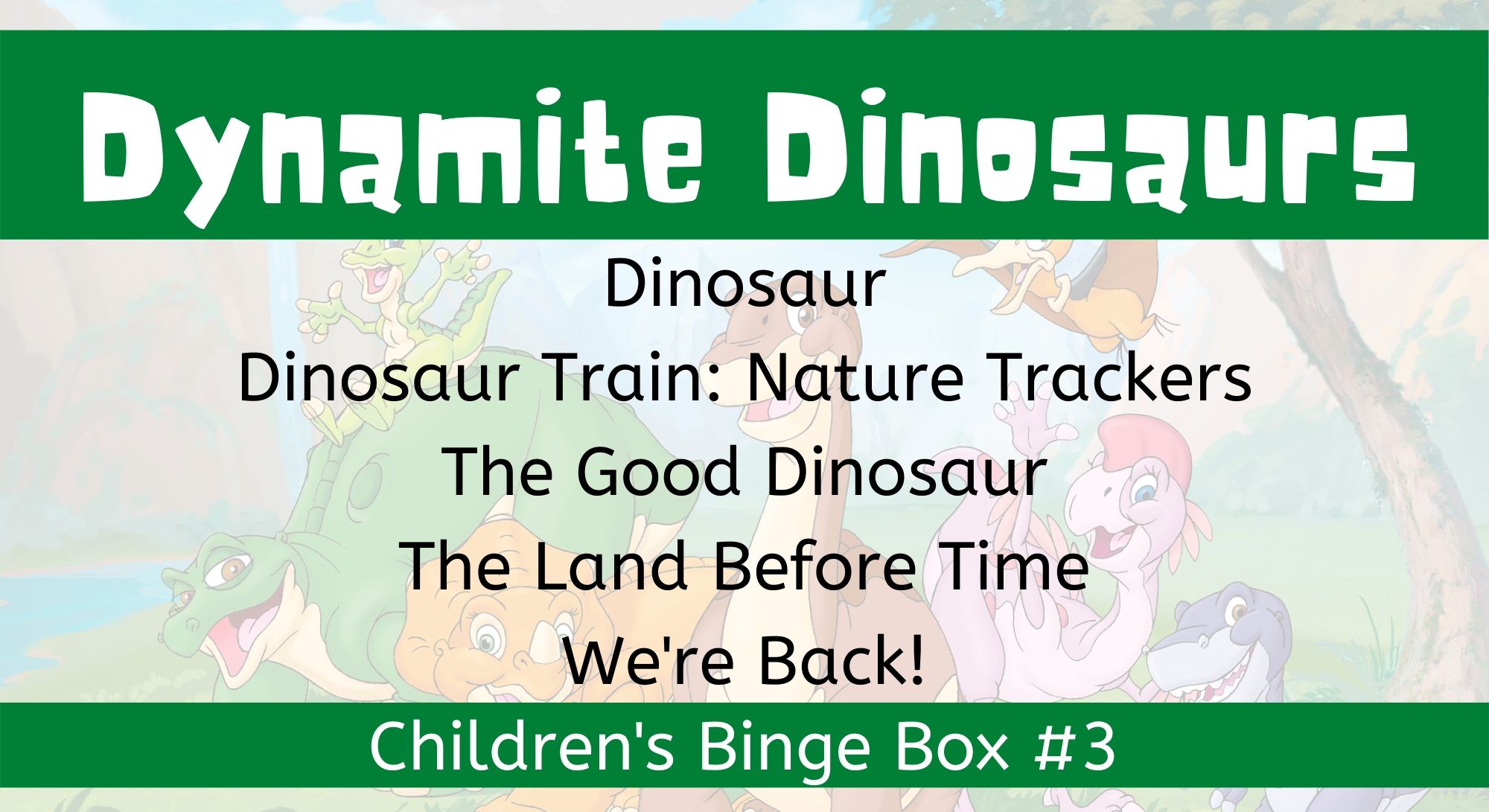 Dynamite Dinosaurs

Dinosaur

Dinosaur Train: Nature Trackers

The Good Dinosaur

The Land Before Time

We're Back!

Children's Binge Box #3